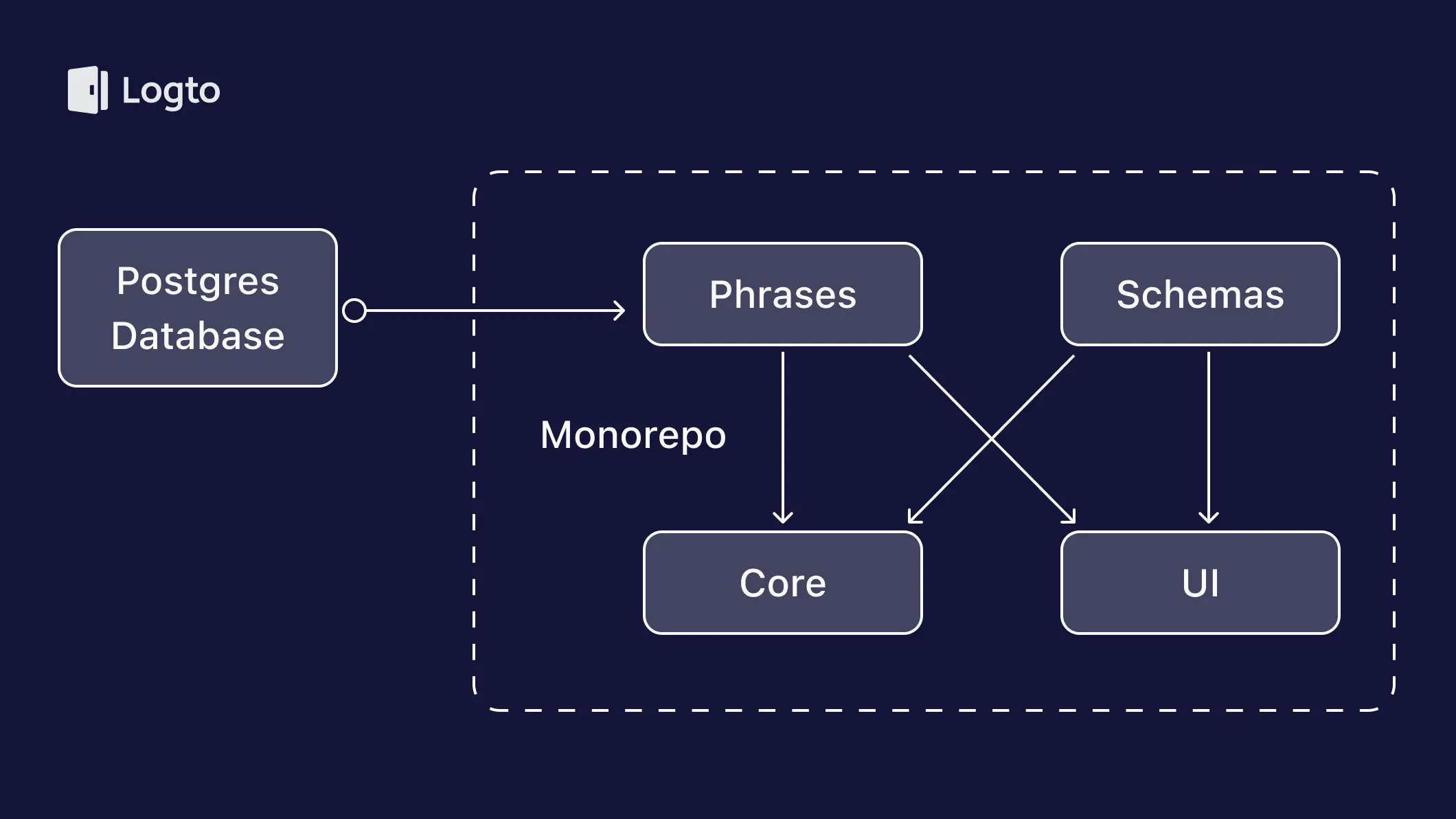 Logto

Postgres Database

Phrases

Schemas

Monorepo

Core

UI